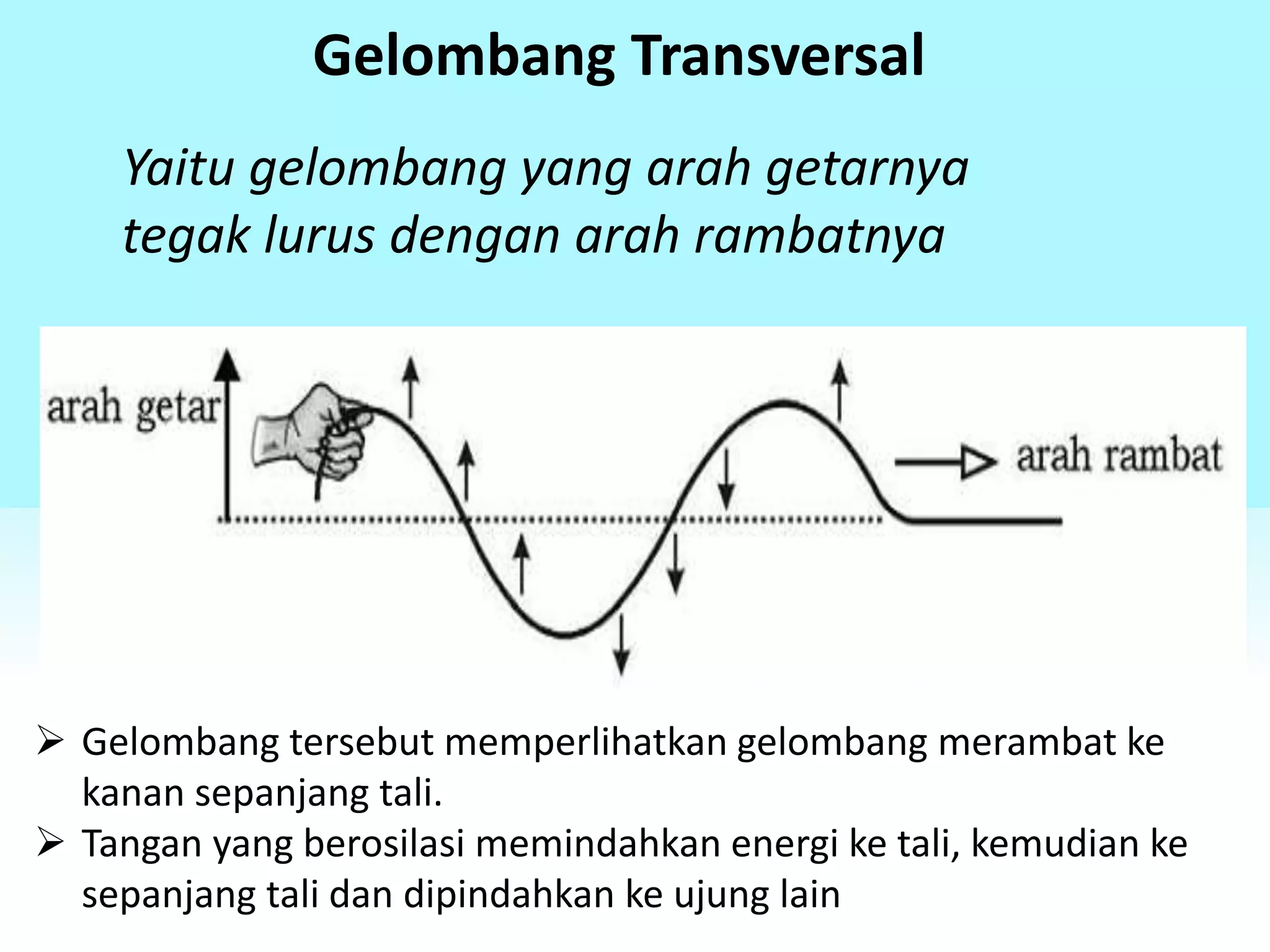 Gelombang Transversal

Yaitu gelombang yang arah getarnya tegak lurus dengan arah rambatnya

arah getar

arah rambat

➢ Gelombang tersebut memperlihatkan gelombang merambat ke kanan sepanjang tali.
➢ Tangan yang berosilasi memindahkan energi ke tali, kemudian ke sepanjang tali dan dipindahkan ke ujung lain